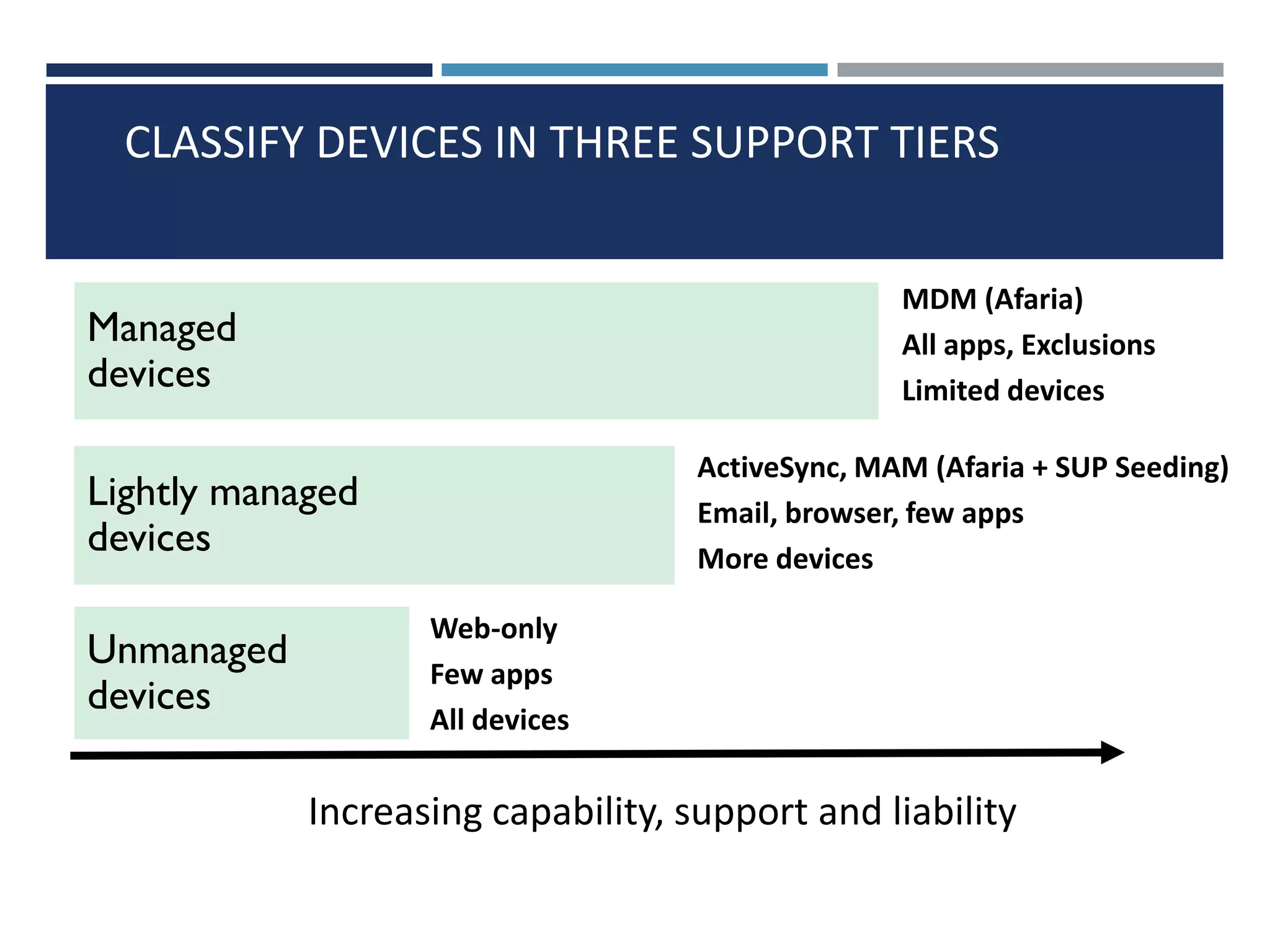 CLASSIFY DEVICES IN THREE SUPPORT TIERS

Managed devices

MDM (Afaria)
All apps, Exclusions
Limited devices

Lightly managed devices

ActiveSync, MAM (Afaria + SUP Seeding)
Email, browser, few apps
More devices

Unmanaged devices

Web-only
Few apps
All devices

Increasing capability, support and liability